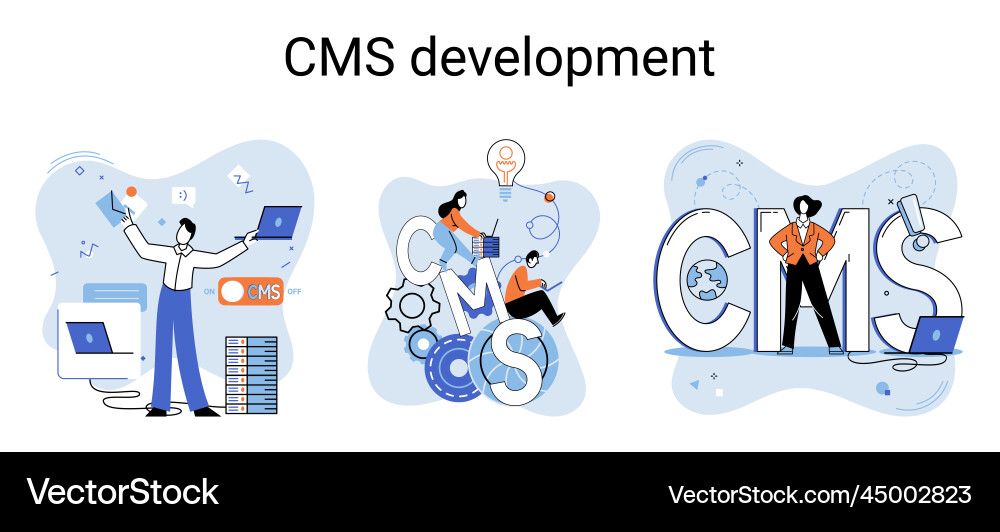 CMS development

:)

ON CMS OFF

CMS

CMS

VectorStock

VectorStock.com/45002823